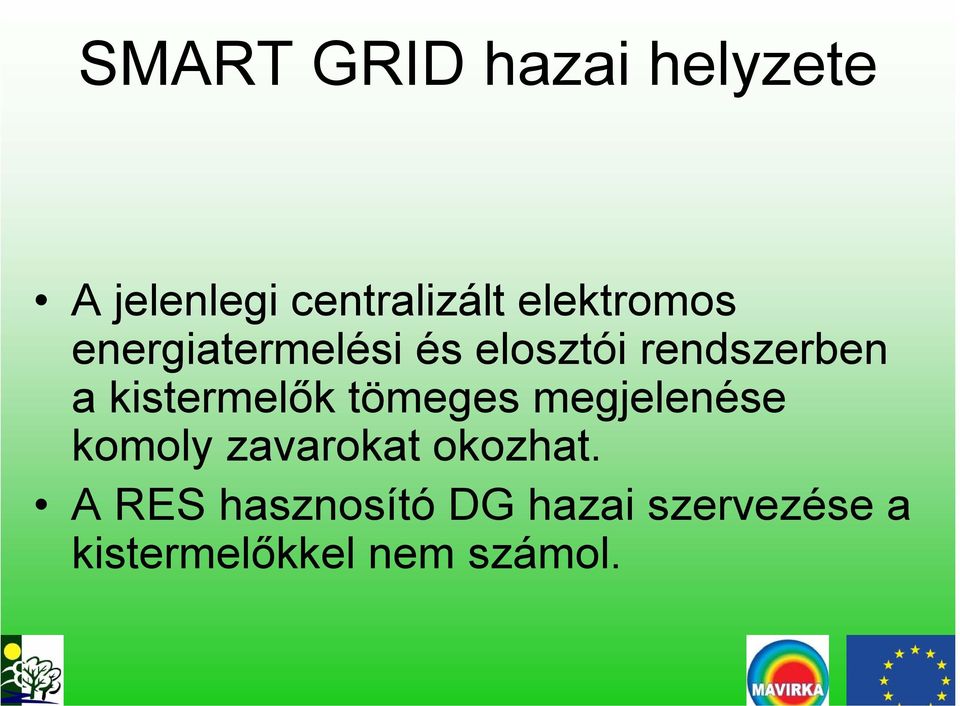 SMART GRID hazai helyzete

• A jelenlegi centralizált elektromos energiatermelési és elosztói rendszerben a kistermelők tömeges megjelenése komoly zavarokat okozhat.
• A RES hasznosító DG hazai szervezése a kistermelőkkel nem számol.

MAVIRKA